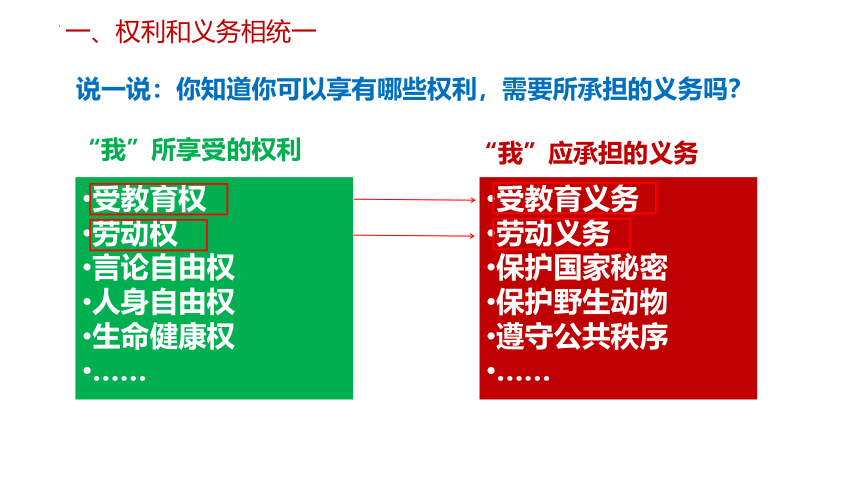 一、权利和义务相统一

说一说：你知道你可以享有哪些权利，需要所承担的义务吗？

“我”所享受的权利

•受教育权
•劳动权
•言论自由权
•人身自由权
•生命健康权
•……

“我”应承担的义务

•受教育义务
•劳动义务
•保护国家秘密
•保护野生动物
•遵守公共秩序
•……